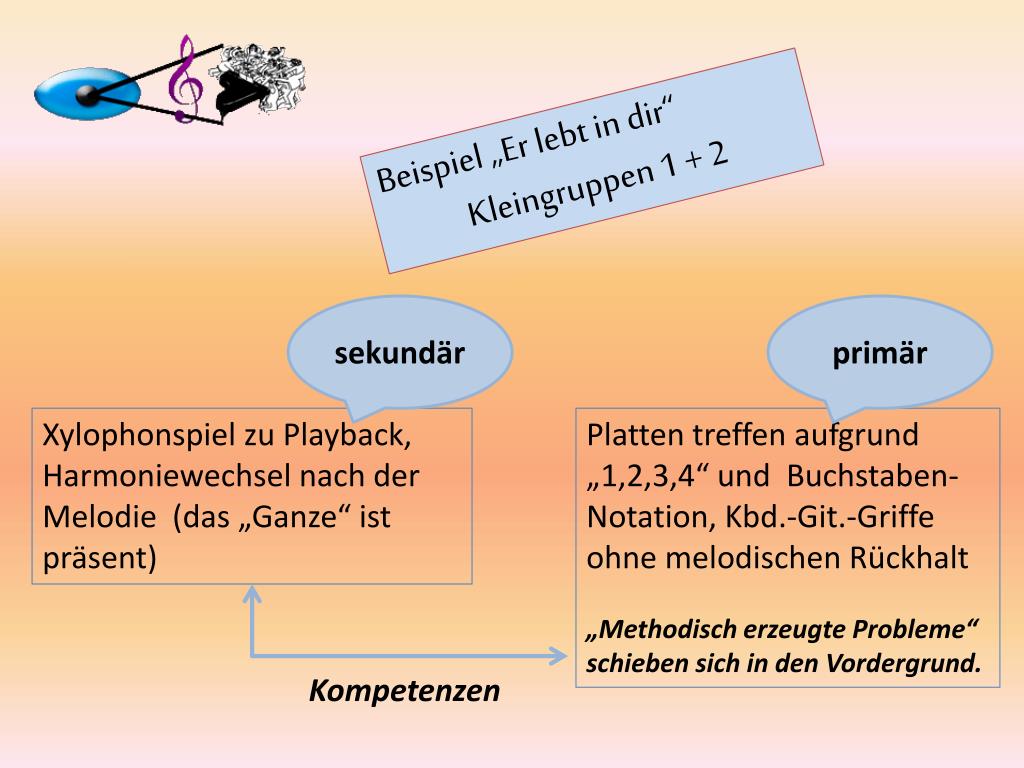 Beispiel „Er lebt in dir“
Kleingruppen 1 + 2

sekundär

primär

Xylophonspiel zu Playback, Harmoniewechsel nach der Melodie (das „Ganze“ ist präsent)

Platten treffen aufgrund „1,2,3,4“ und Buchstaben-Notation, Kbd.-Git.-Griffe ohne melodischen Rückhalt

„Methodisch erzeugte Probleme“ schieben sich in den Vordergrund.

Kompetenzen